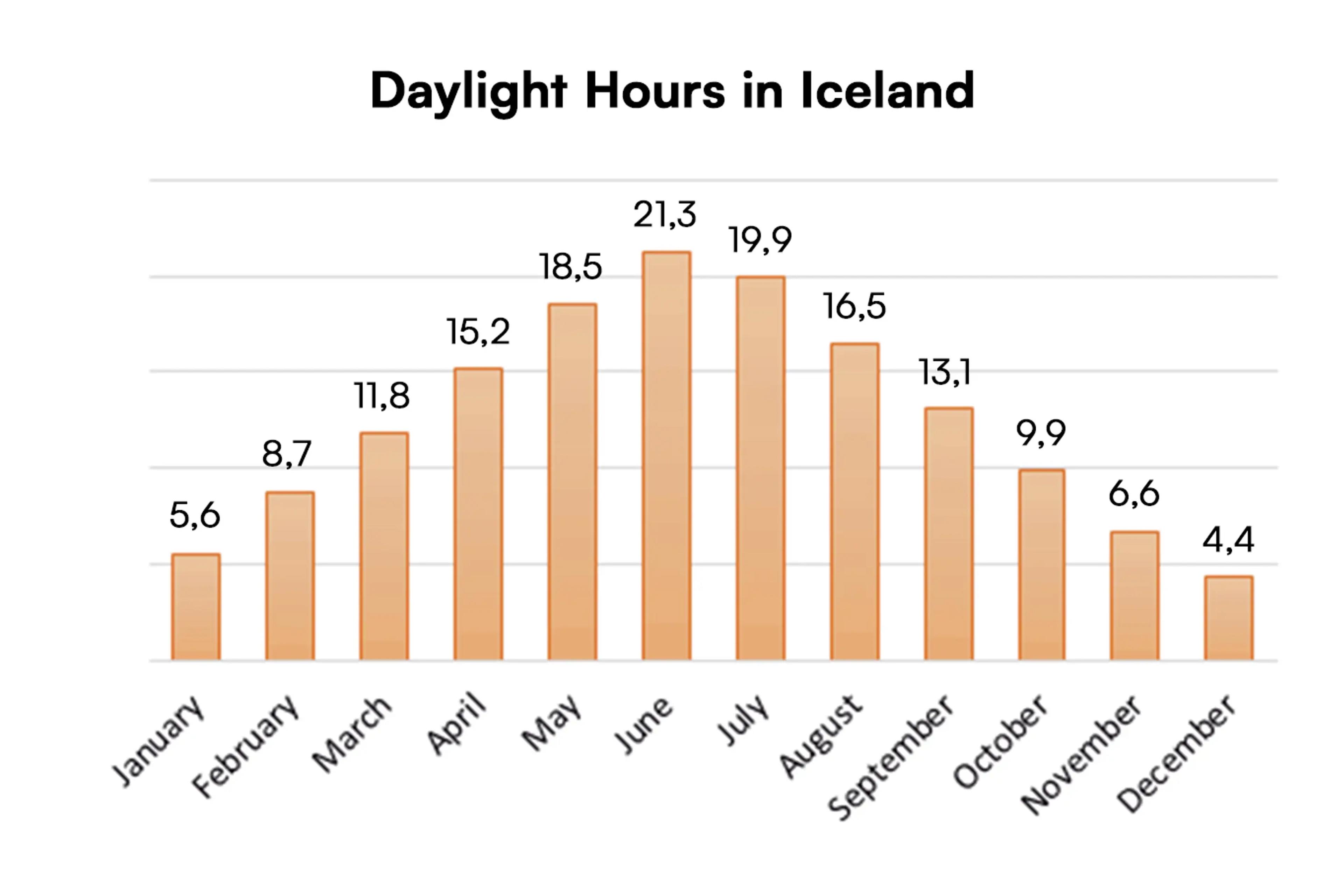 Daylight Hours in Iceland

5,6
8,7
11,8
15,2
18,5
21,3
19,9
16,5
13,1
9,9
6,6
4,4

January
February
March
April
May
June
July
August
September
October
November
December